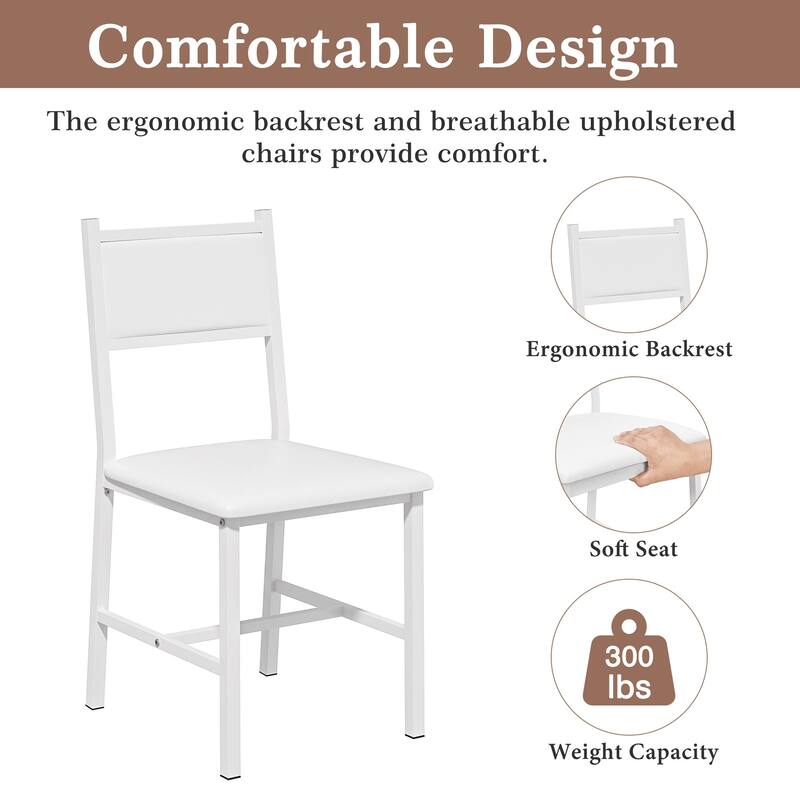 Comfortable Design

The ergonomic backrest and breathable upholstered chairs provide comfort.

Ergonomic Backrest

Soft Seat

300 lbs

Weight Capacity